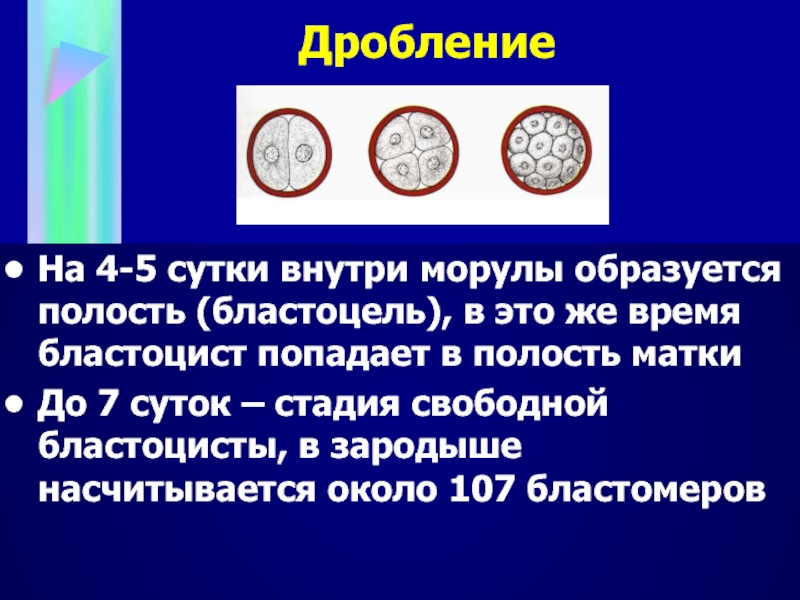 Дробление

• На 4-5 сутки внутри морулы образуется полость (бластоцель), в это же время бластоцист попадает в полость матки

• До 7 суток – стадия свободной бластоцисты, в зародыше насчитывается около 107 бластомеров